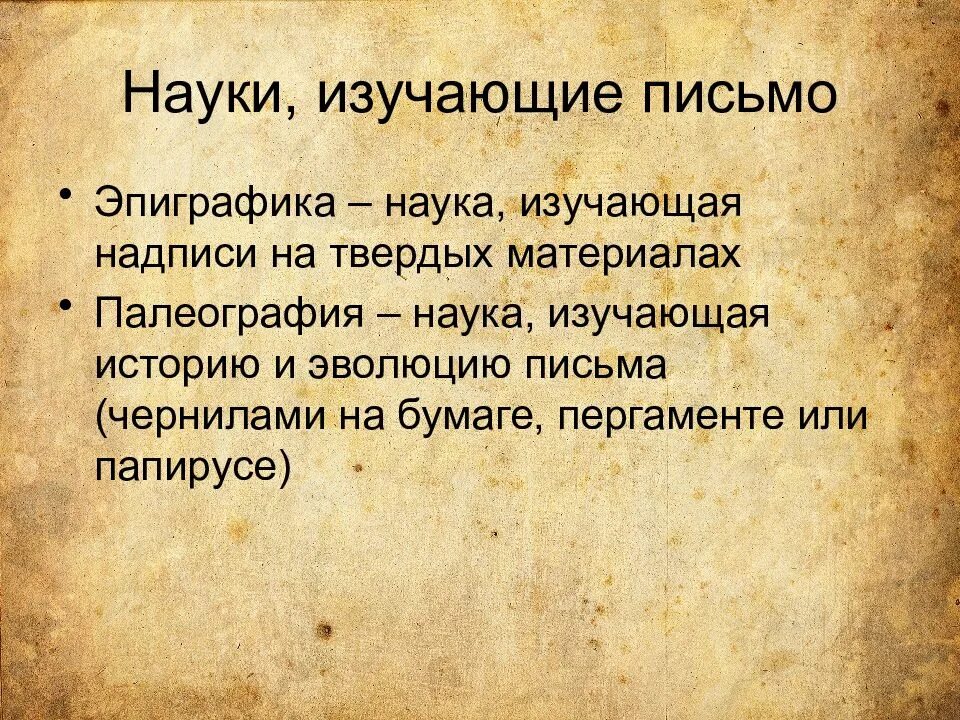 Науки, изучающие письмо

• Эпиграфика – наука, изучающая надписи на твердых материалах

• Палеография – наука, изучающая историю и эволюцию письма (чернилами на бумаге, пергаменте или папирусе)